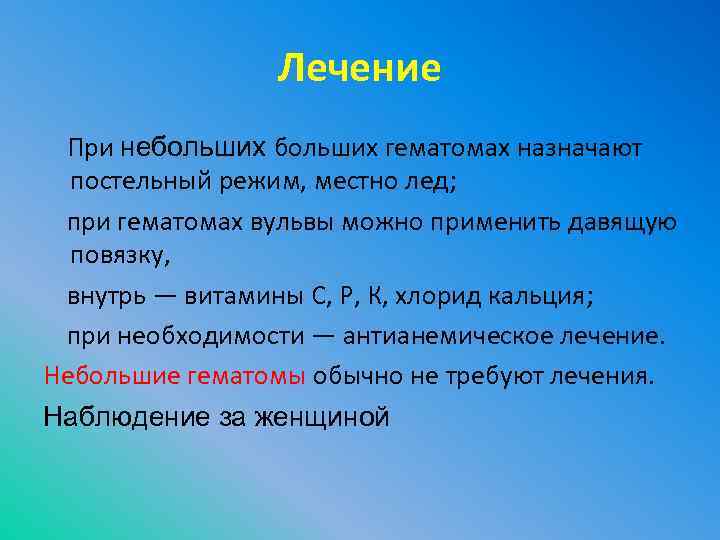 Лечение

При небольших больших гематомах назначают постельный режим, местно лед;

при гематомах вульвы можно применить давящую повязку,

внутрь — витамины С, Р, К, хлорид кальция;

при необходимости — антианемическое лечение.

Небольшие гематомы обычно не требуют лечения.

Наблюдение за женщиной